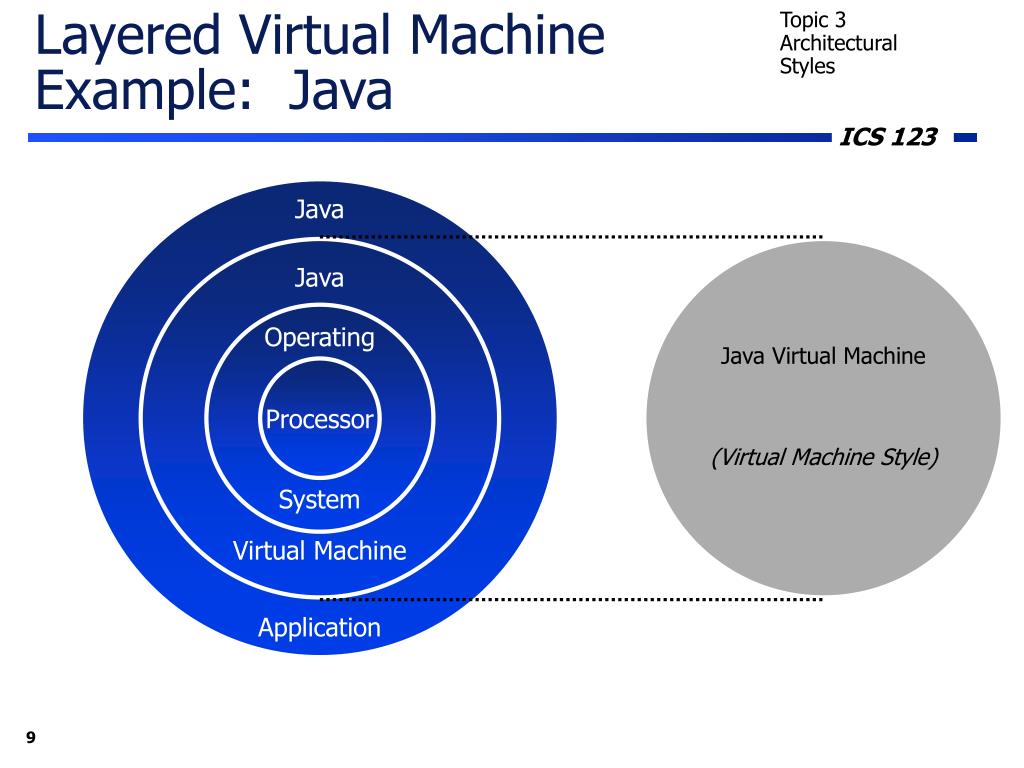 Layered Virtual Machine Example: Java

Topic 3
Architectural
Styles

ICS 123

Java

Java

Operating

Processor

System

Virtual Machine

Application

Java Virtual Machine

(Virtual Machine Style)

9